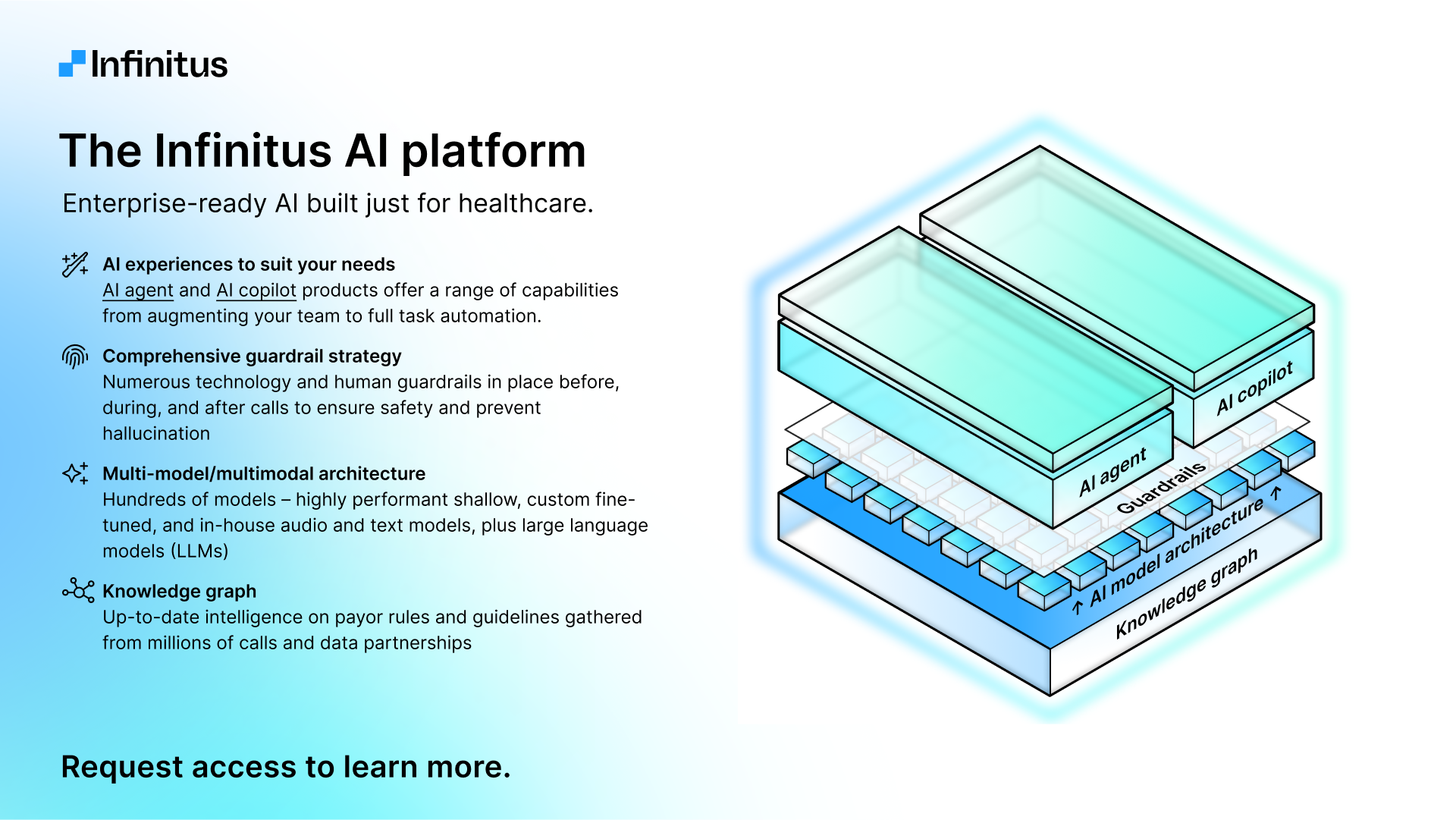 Infinitus

The Infinitus AI platform

Enterprise-ready AI built just for healthcare.

AI experiences to suit your needs
AI agent and AI copilot products offer a range of capabilities from augmenting your team to full task automation.

Comprehensive guardrail strategy
Numerous technology and human guardrails in place before, during, and after calls to ensure safety and prevent hallucination

Multi-model/multimodal architecture
Hundreds of models – highly performant shallow, custom fine-tuned, and in-house audio and text models, plus large language models (LLMs)

Knowledge graph
Up-to-date intelligence on payor rules and guidelines gathered from millions of calls and data partnerships

Request access to learn more.

AI copilot

AI agent

Guardrails

↑ AI model architecture ↑

Knowledge graph